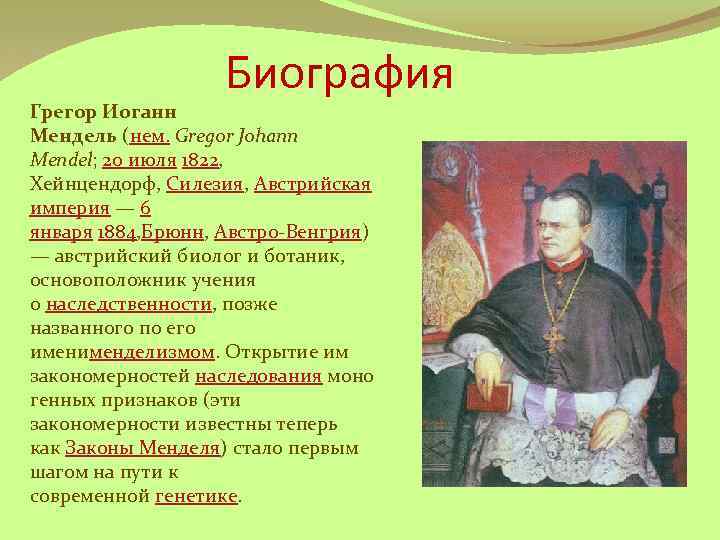 Биография

Грегор Иоганн Мендель (нем. Gregor Johann Mendel; 20 июля 1822, Хейнцендорф, Силезия, Австрийская империя — 6 января 1884,Брюнн, Австро-Венгрия) — австрийский биолог и ботаник, основоположник учения о наследственности, позже названного по его именименделизмом. Открытие им закономерностей наследования моно генных признаков (эти закономерности известны теперь как Законы Менделя) стало первым шагом на пути к современной генетике.